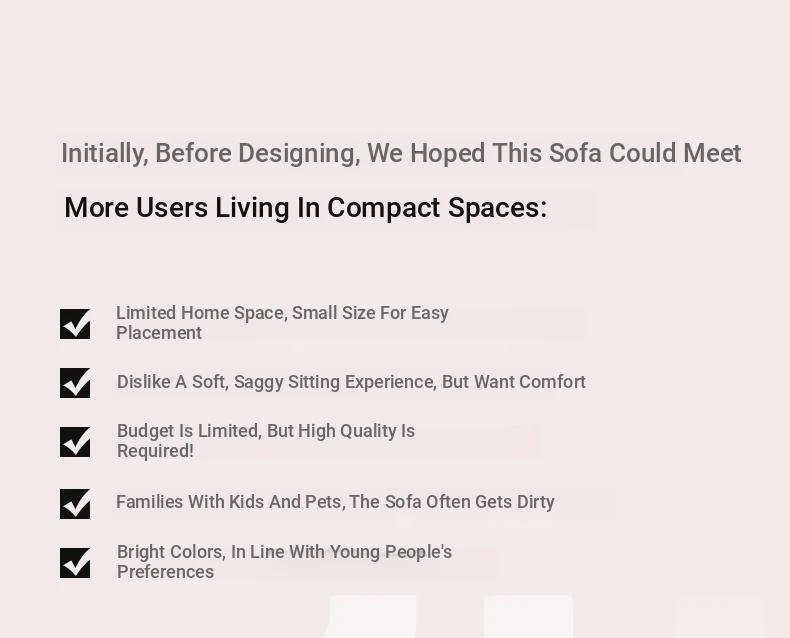 Initially, Before Designing, We Hoped This Sofa Could Meet

More Users Living In Compact Spaces:

Limited Home Space, Small Size For Easy Placement

Dislike A Soft, Saggy Sitting Experience, But Want Comfort

Budget Is Limited, But High Quality Is Required!

Families With Kids And Pets, The Sofa Often Gets Dirty

Bright Colors, In Line With Young People's Preferences